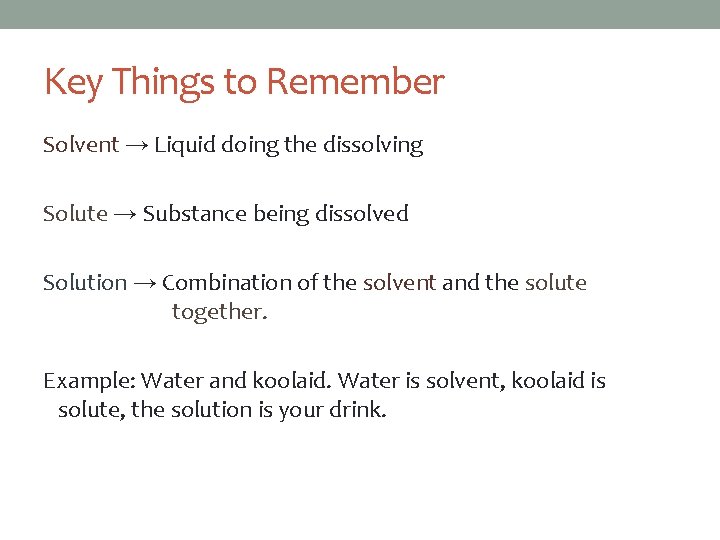 Key Things to Remember

Solvent → Liquid doing the dissolving

Solute → Substance being dissolved

Solution → Combination of the solvent and the solute together.

Example: Water and koolaid. Water is solvent, koolaid is solute, the solution is your drink.